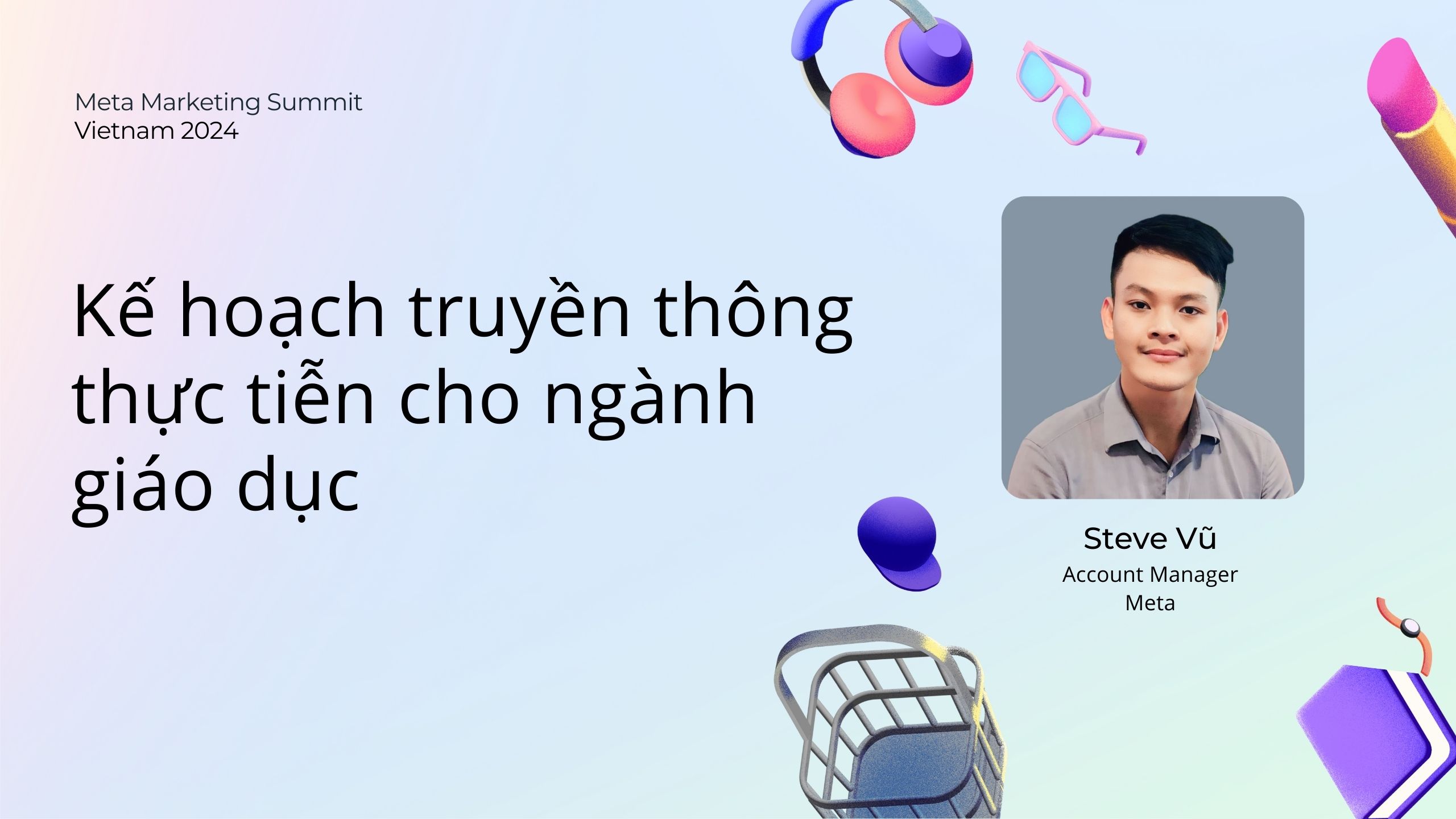 Meta Marketing Summit
Vietnam 2024

Kế hoạch truyền thông thực tiễn cho ngành giáo dục

Steve Vũ
Account Manager
Meta